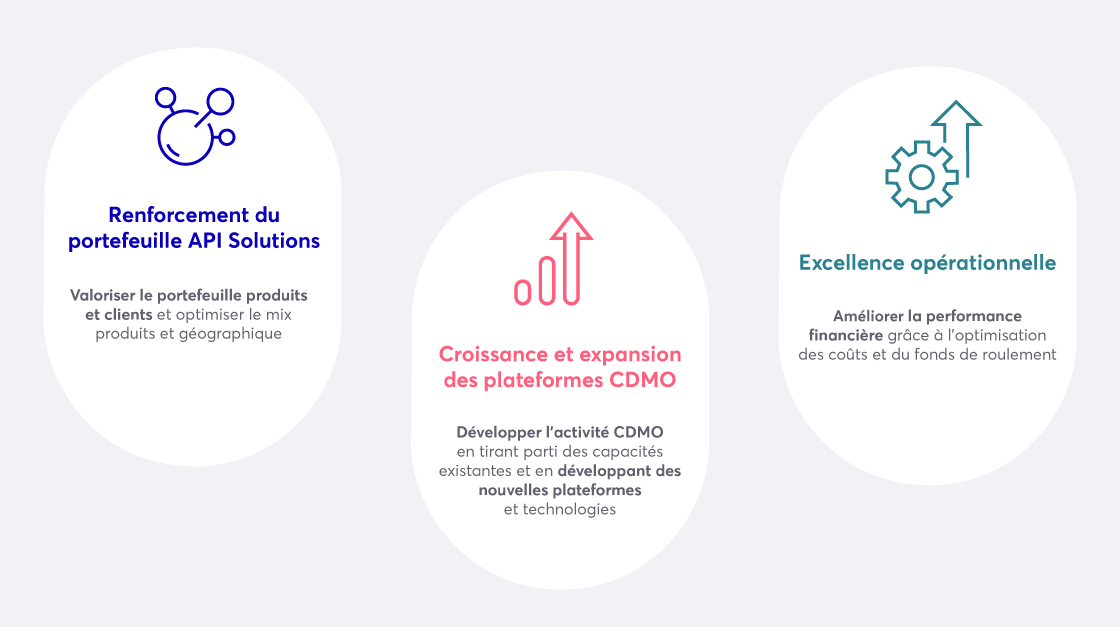 Renforcement du portefeuille API Solutions

Valoriser le portefeuille produits et clients et optimiser le mix produits et géographique

Croissance et expansion des plateformes CDMO

Développer l'activité CDMO en tirant parti des capacités existantes et en développant des nouvelles plateformes et technologies

Excellence opérationnelle

Améliorer la performance financière grâce à l'optimisation des coûts et du fonds de roulement